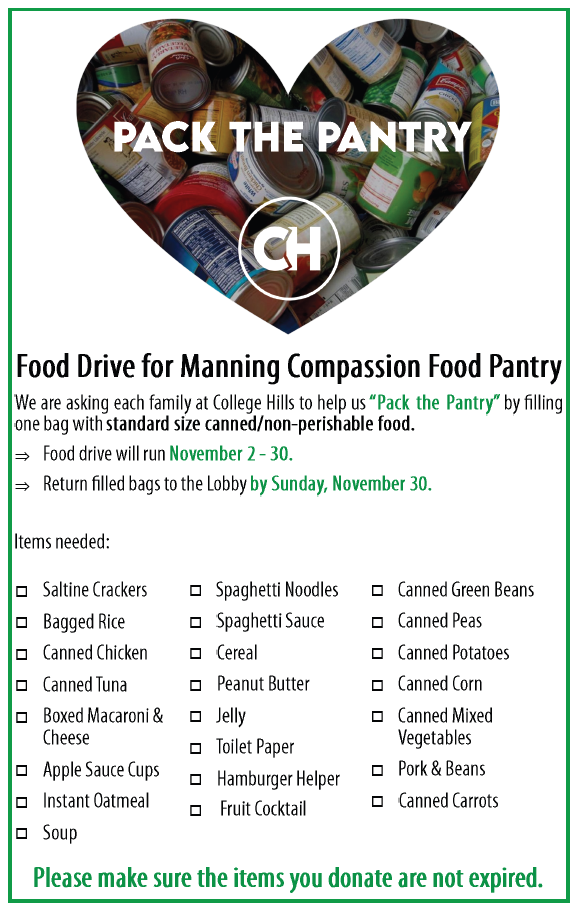 PACK THE PANTRY

CH

Food Drive for Manning Compassion Food Pantry

We are asking each family at College Hills to help us "Pack the Pantry" by filling one bag with standard size canned/non-perishable food.

⇒ Food drive will run November 2 - 30.

⇒ Return filled bags to the Lobby by Sunday, November 30.

Items needed:

☐ Saltine Crackers
☐ Bagged Rice
☐ Canned Chicken
☐ Canned Tuna
☐ Boxed Macaroni & Cheese
☐ Apple Sauce Cups
☐ Instant Oatmeal
☐ Soup

☐ Spaghetti Noodles
☐ Spaghetti Sauce
☐ Cereal
☐ Peanut Butter
☐ Jelly
☐ Toilet Paper
☐ Hamburger Helper
☐ Fruit Cocktail

☐ Canned Green Beans
☐ Canned Peas
☐ Canned Potatoes
☐ Canned Corn
☐ Canned Mixed Vegetables
☐ Pork & Beans
☐ Canned Carrots

Please make sure the items you donate are not expired.